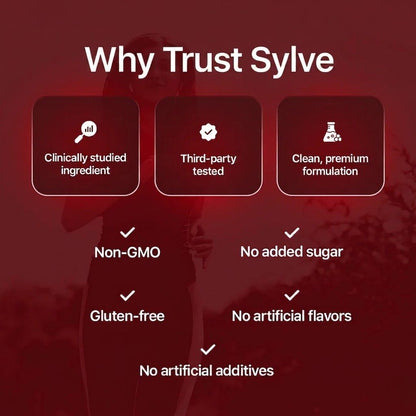 Why Trust Sylve

Clinically studied ingredient

Third-party tested

Clean, premium formulation

Non-GMO

No added sugar

Gluten-free

No artificial flavors

No artificial additives